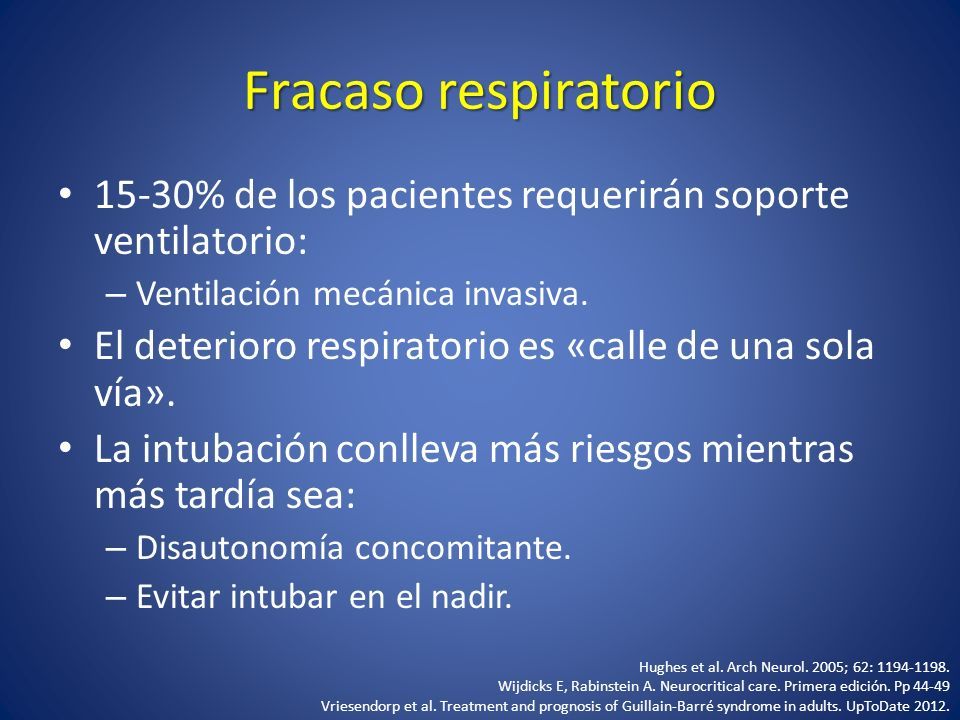 Fracaso respiratorio

• 15-30% de los pacientes requerirán soporte ventilatorio:
– Ventilación mecánica invasiva.
• El deterioro respiratorio es «calle de una sola vía».
• La intubación conlleva más riesgos mientras más tardía sea:
– Disautonomía concomitante.
– Evitar intubar en el nadir.

Hughes et al. Arch Neurol. 2005; 62: 1194-1198.
Wijdicks E, Rabinstein A. Neurocritical care. Primera edición. Pp 44-49
Vriesendorp et al. Treatment and prognosis of Guillain-Barré syndrome in adults. UpToDate 2012.